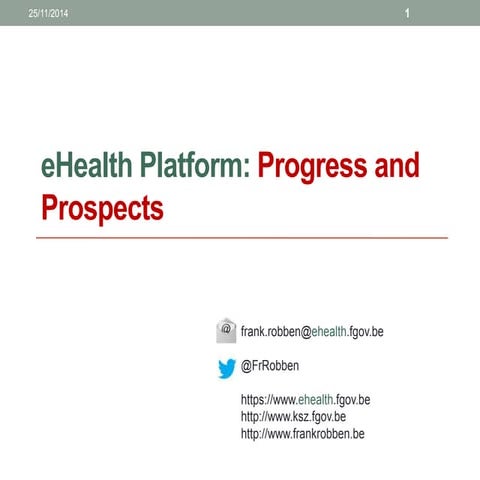 25/11/2014

1

eHealth Platform: Progress and Prospects

frank.robben@ehealth.fgov.be

@FrRobben

https://www.ehealth.fgov.be
http://www.ksz.fgov.be
http://www.frankrobben.be